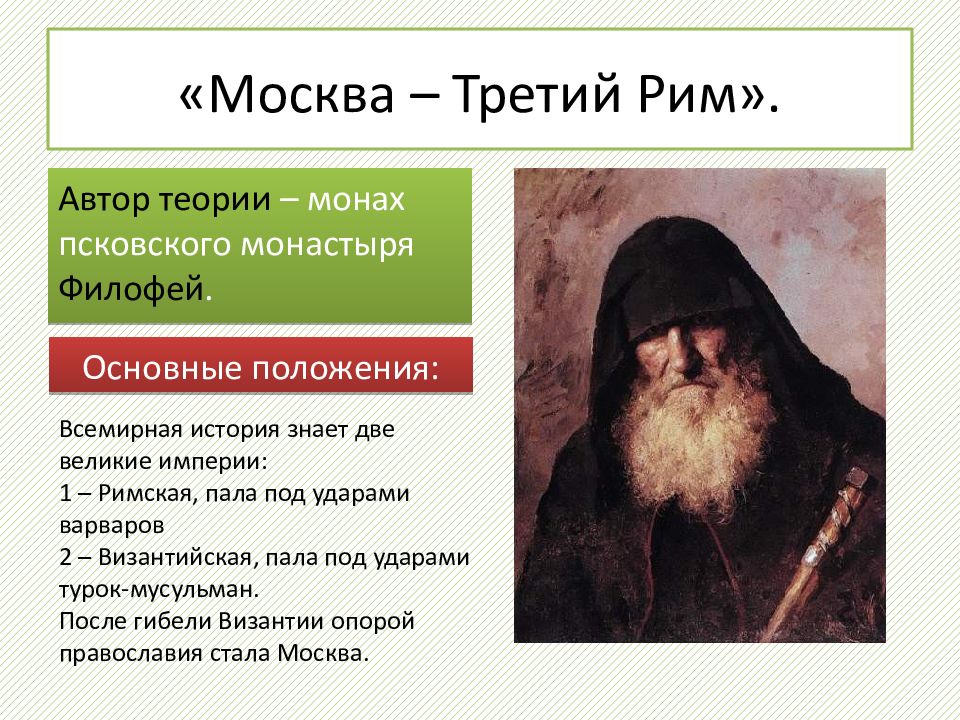 «Москва – Третий Рим».

Автор теории – монах псковского монастыря Филофей.

Основные положения:

Всемирная история знает две великие империи:
1 – Римская, пала под ударами варваров
2 – Византийская, пала под ударами турок-мусульман.
После гибели Византии опорой православия стала Москва.